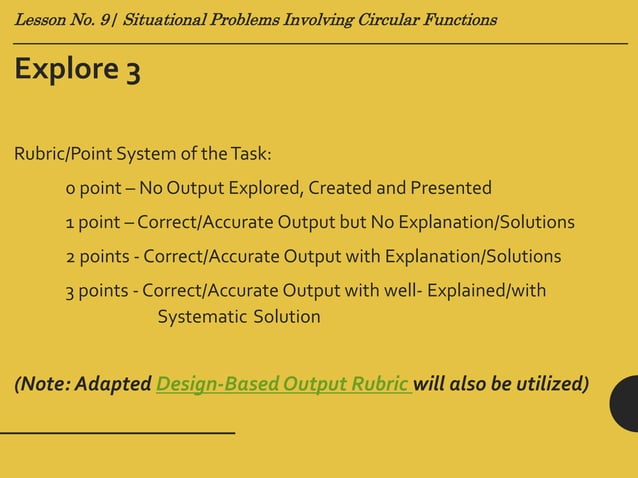 Lesson No. 9| Situational Problems Involving Circular Functions

Explore 3

Rubric/Point System of the Task:

0 point – No Output Explored, Created and Presented

1 point – Correct/Accurate Output but No Explanation/Solutions

2 points - Correct/Accurate Output with Explanation/Solutions

3 points - Correct/Accurate Output with well- Explained/with Systematic Solution

(Note: Adapted Design-Based Output Rubric will also be utilized)